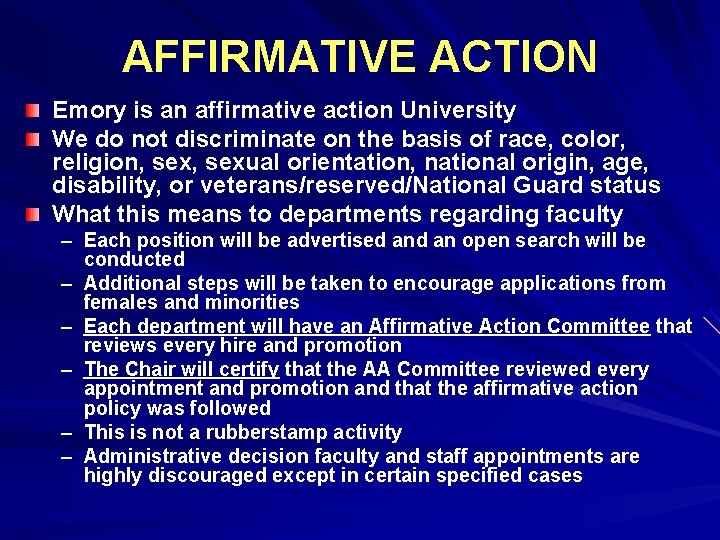 AFFIRMATIVE ACTION

Emory is an affirmative action University

We do not discriminate on the basis of race, color, religion, sex, sexual orientation, national origin, age, disability, or veterans/reserved/National Guard status

What this means to departments regarding faculty

– Each position will be advertised and an open search will be conducted

– Additional steps will be taken to encourage applications from females and minorities

– Each department will have an Affirmative Action Committee that reviews every hire and promotion

– The Chair will certify that the AA Committee reviewed every appointment and promotion and that the affirmative action policy was followed

– This is not a rubberstamp activity

– Administrative decision faculty and staff appointments are highly discouraged except in certain specified cases